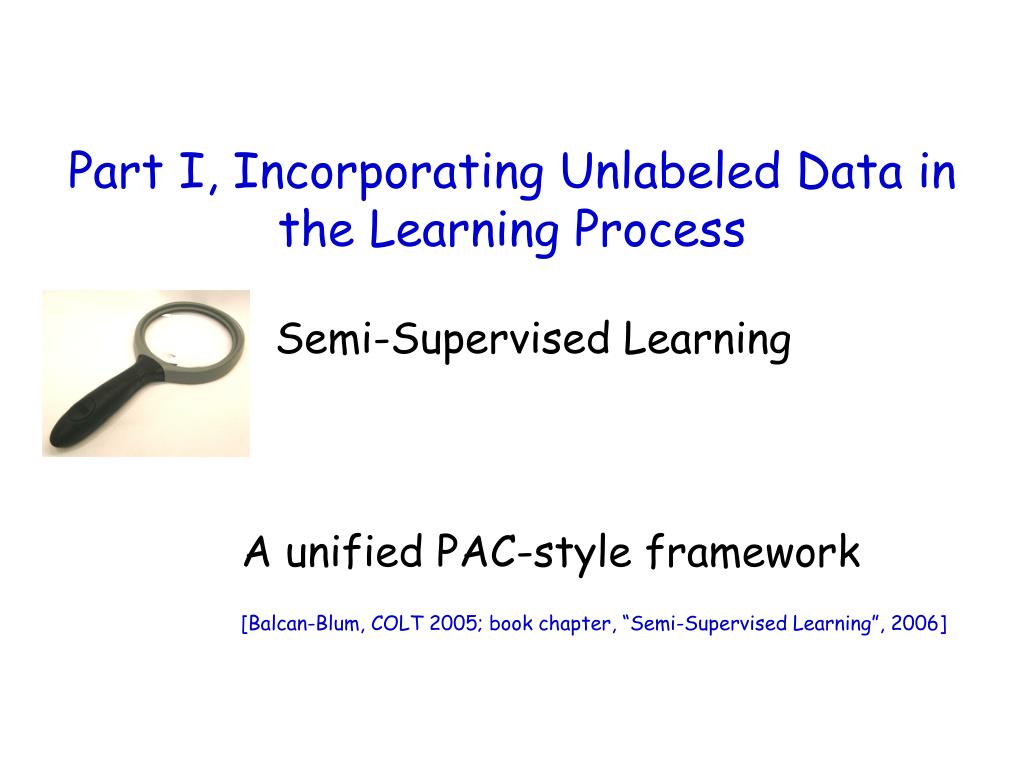 Part I, Incorporating Unlabeled Data in the Learning Process

Semi-Supervised Learning

A unified PAC-style framework

[Balcan-Blum, COLT 2005; book chapter, “Semi-Supervised Learning”, 2006]